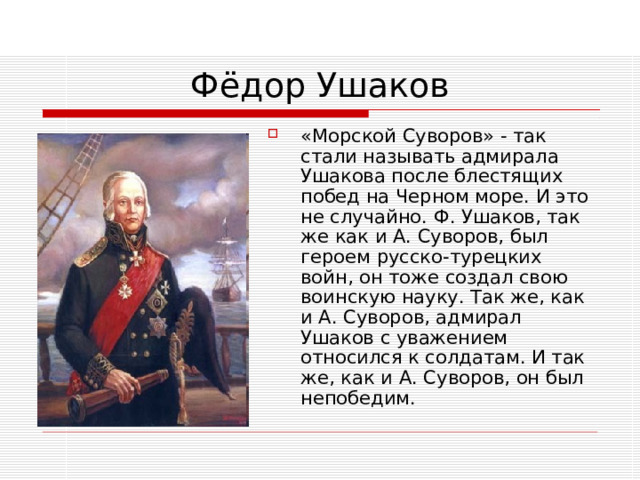 Фёдор Ушаков

«Морской Суворов» - так стали называть адмирала Ушакова после блестящих побед на Черном море. И это не случайно. Ф. Ушаков, так же как и А. Суворов, был героем русско-турецких войн, он тоже создал свою воинскую науку. Так же, как и А. Суворов, адмирал Ушаков с уважением относился к солдатам. И так же, как и А. Суворов, он был непобедим.